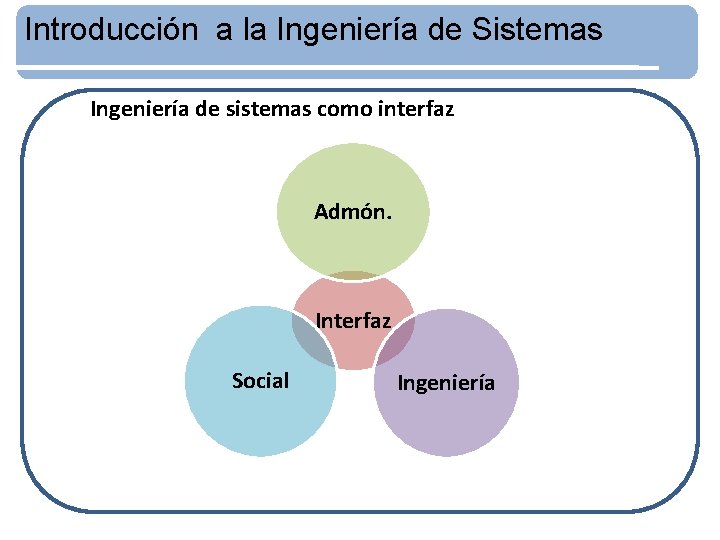 Introducción  a la Ingeniería de Sistemas

Ingeniería de sistemas como interfaz

Admón.

Interfaz

Social

Ingeniería